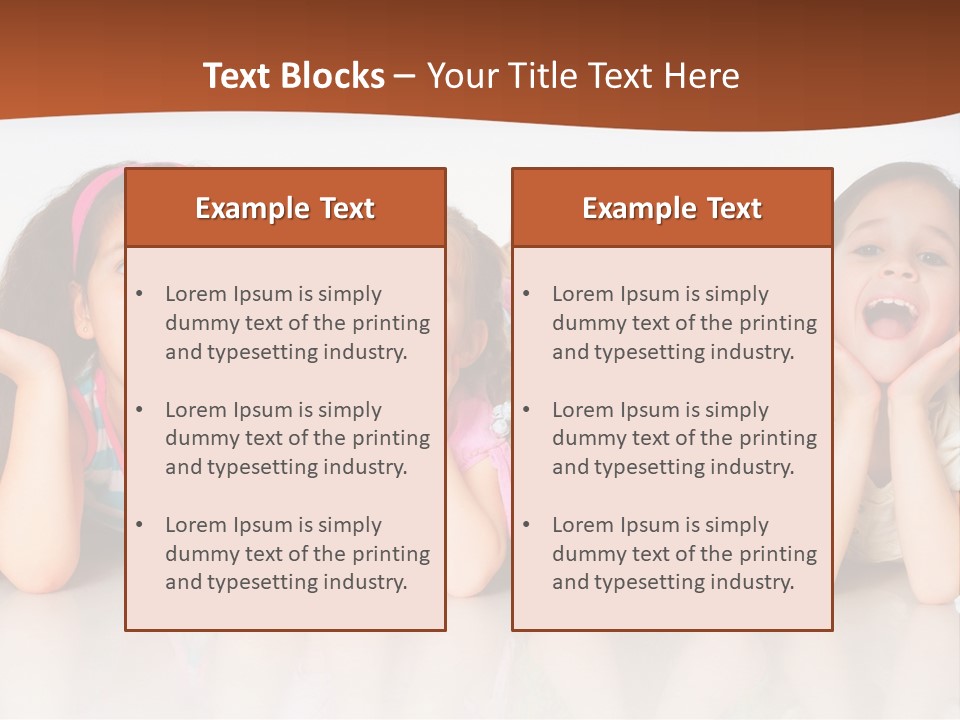 Text Blocks – Your Title Text Here

Example Text

• Lorem Ipsum is simply dummy text of the printing and typesetting industry.

• Lorem Ipsum is simply dummy text of the printing and typesetting industry.

• Lorem Ipsum is simply dummy text of the printing and typesetting industry.

Example Text

• Lorem Ipsum is simply dummy text of the printing and typesetting industry.

• Lorem Ipsum is simply dummy text of the printing and typesetting industry.

• Lorem Ipsum is simply dummy text of the printing and typesetting industry.